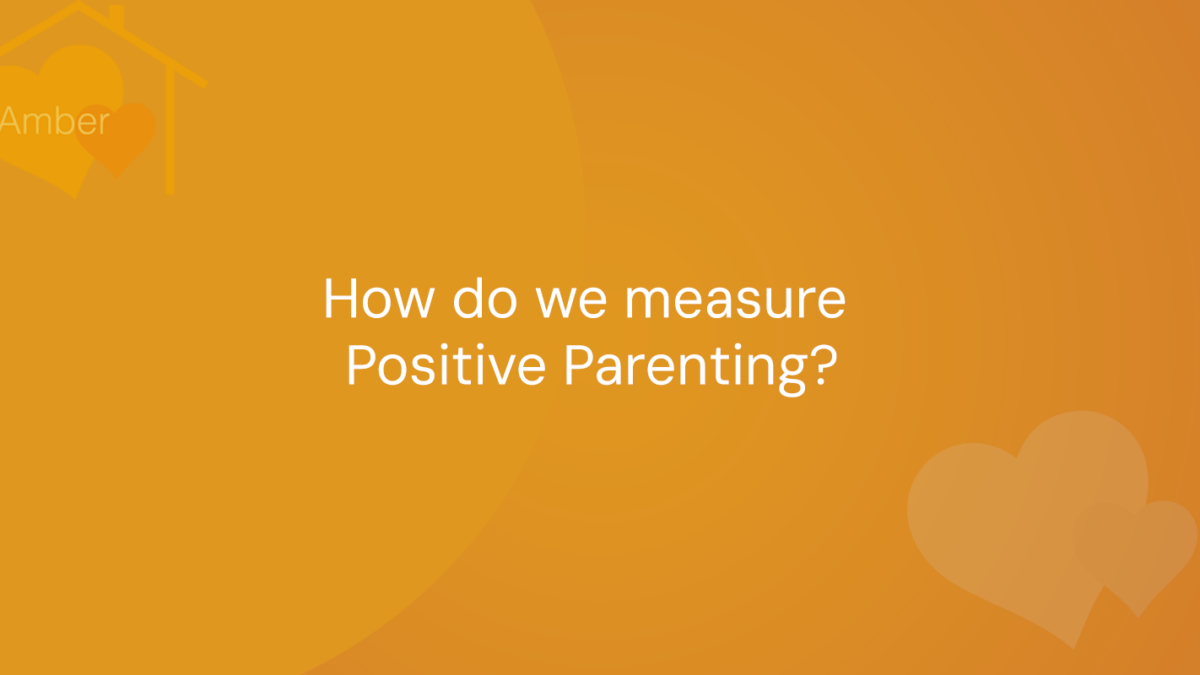 Amber

How do we measure Positive Parenting?